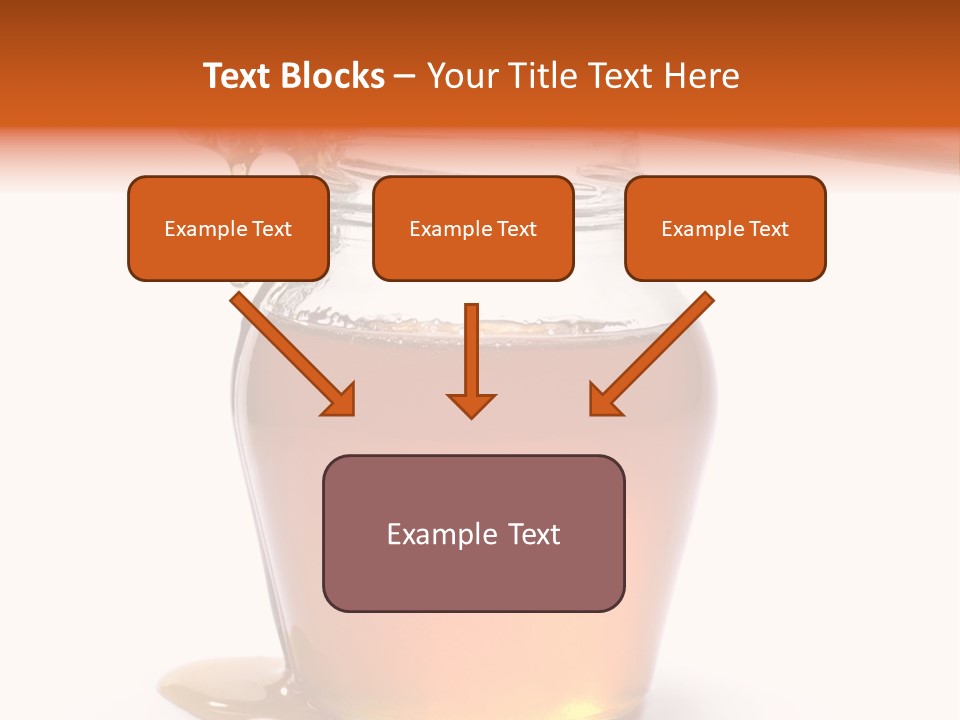 Text Blocks – Your Title Text Here

Example Text

Example Text

Example Text

Example Text